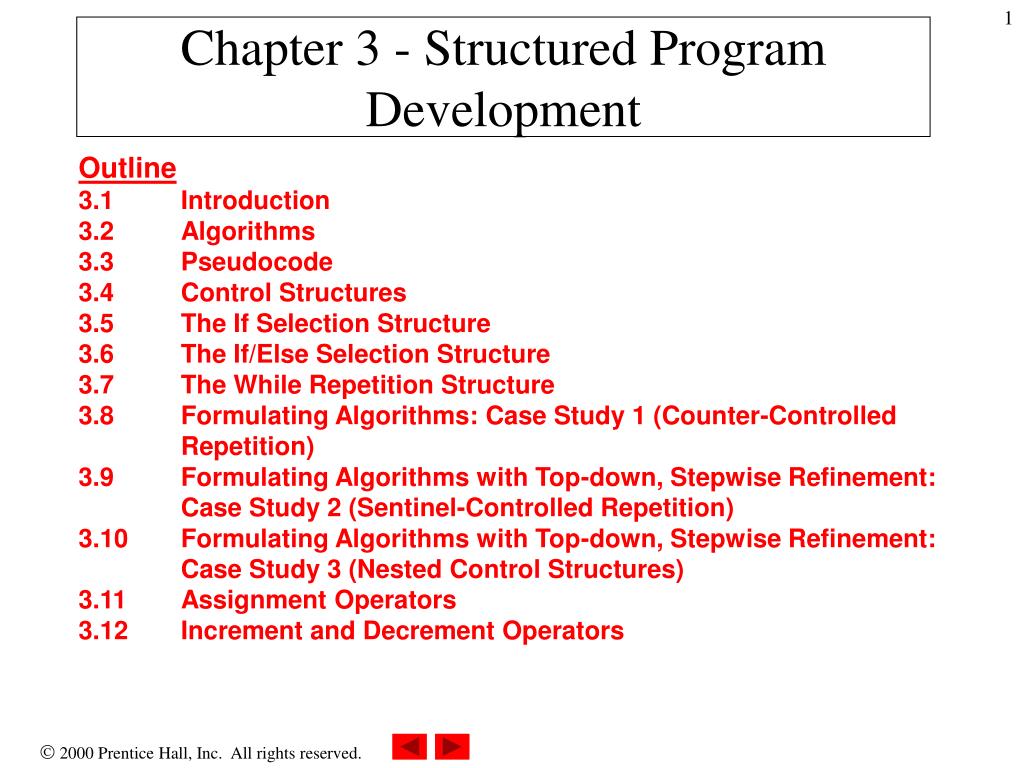 1

Chapter 3 - Structured Program Development

Outline
3.1 Introduction
3.2 Algorithms
3.3 Pseudocode
3.4 Control Structures
3.5 The If Selection Structure
3.6 The If/Else Selection Structure
3.7 The While Repetition Structure
3.8 Formulating Algorithms: Case Study 1 (Counter-Controlled Repetition)
3.9 Formulating Algorithms with Top-down, Stepwise Refinement: Case Study 2 (Sentinel-Controlled Repetition)
3.10 Formulating Algorithms with Top-down, Stepwise Refinement: Case Study 3 (Nested Control Structures)
3.11 Assignment Operators
3.12 Increment and Decrement Operators

© 2000 Prentice Hall, Inc. All rights reserved.